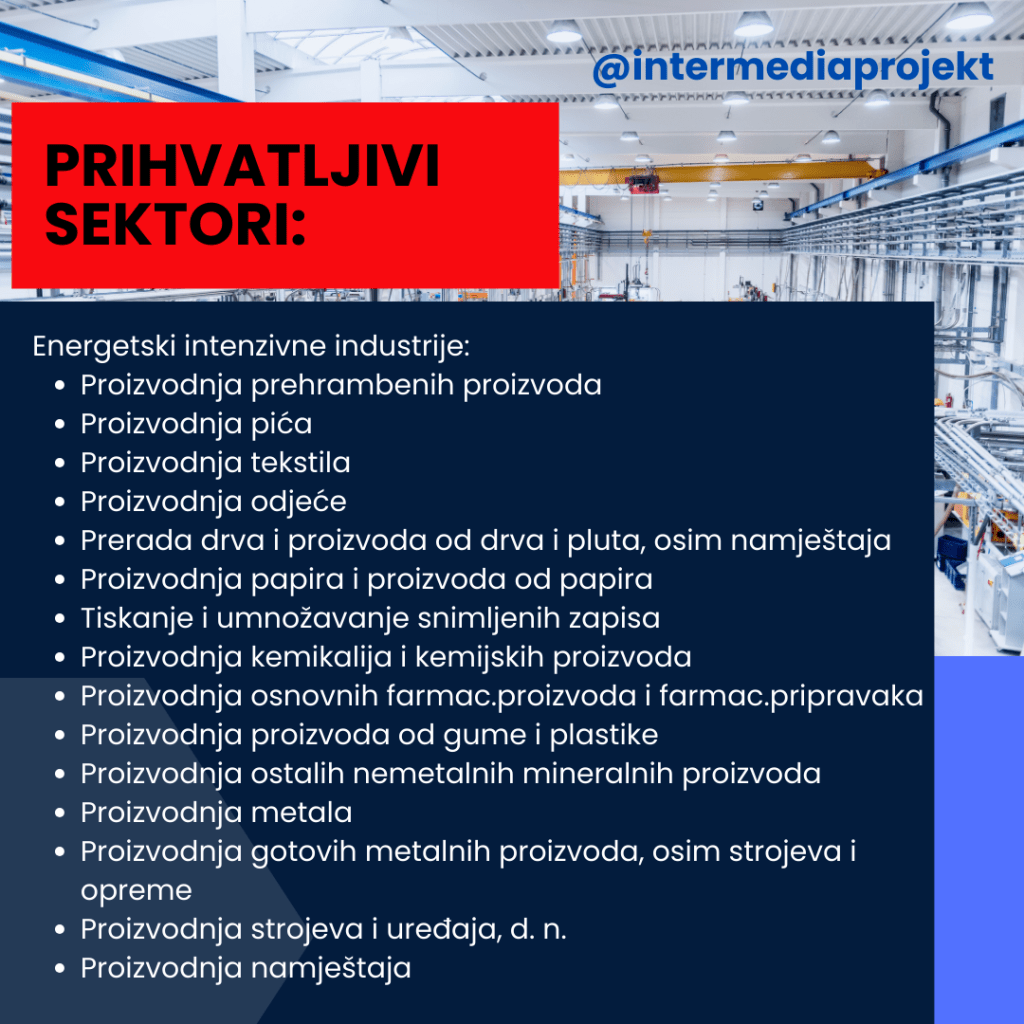 @intermediaprojekt

PRIHVATLJIVI SEKTORI:

Energetski intenzivne industrije:
- Proizvodnja prehrambenih proizvoda
- Proizvodnja pića
- Proizvodnja tekstila
- Proizvodnja odjeće
- Prerada drva i proizvoda od drva i pluta, osim namještaja
- Proizvodnja papira i proizvoda od papira
- Tiskanje i umnožavanje snimljenih zapisa
- Proizvodnja kemikalija i kemijskih proizvoda
- Proizvodnja osnovnih farmac.proizvoda i farmac.pripravaka
- Proizvodnja proizvoda od gume i plastike
- Proizvodnja ostalih nemetalnih mineralnih proizvoda
- Proizvodnja metala
- Proizvodnja gotovih metalnih proizvoda, osim strojeva i opreme
- Proizvodnja strojeva i uređaja, d. n.
- Proizvodnja namještaja